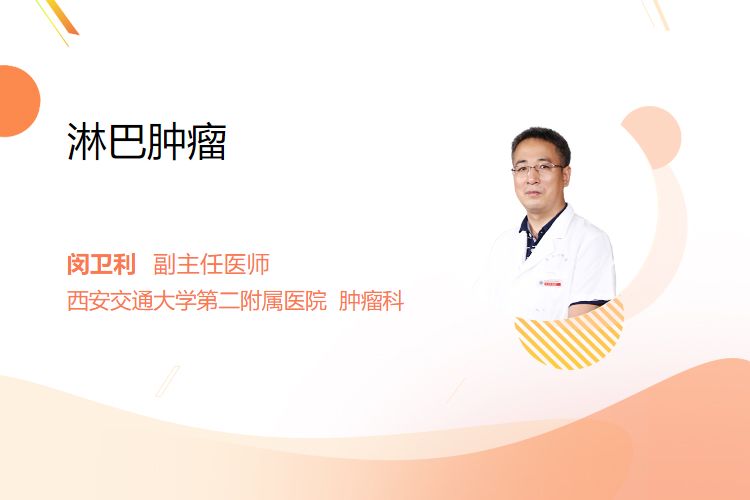 淋巴肿瘤

闵卫利 副主任医师
西安交通大学第二附属医院 肿瘤科